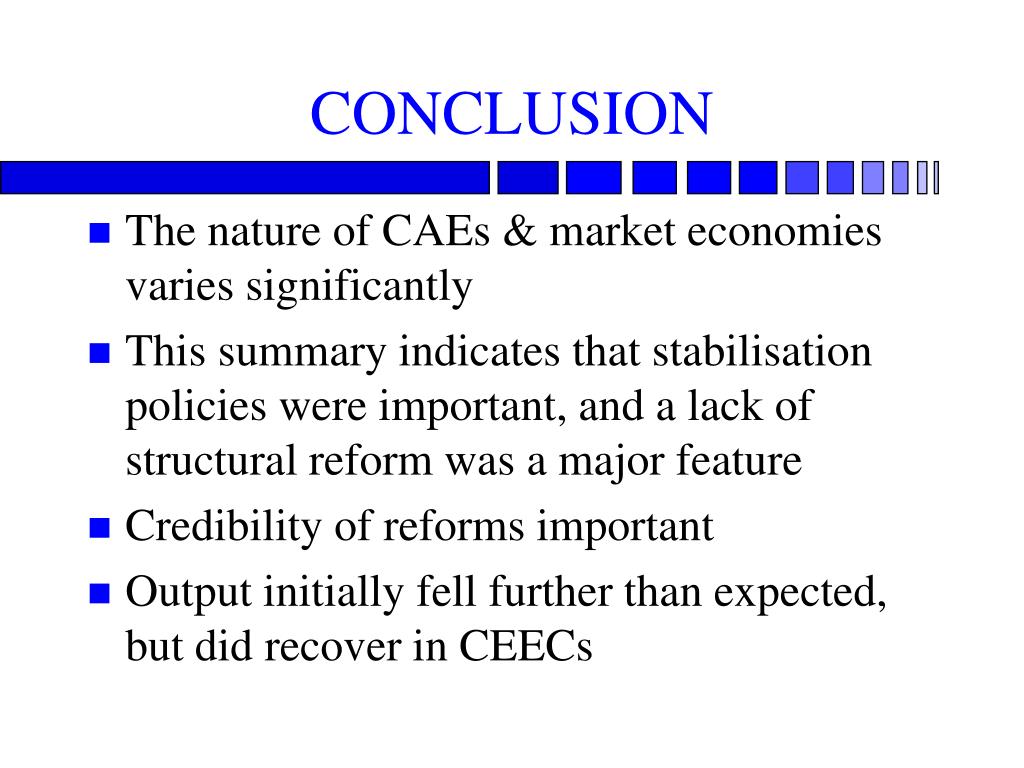 CONCLUSION

- The nature of CAEs & market economies varies significantly
- This summary indicates that stabilisation policies were important, and a lack of structural reform was a major feature
- Credibility of reforms important
- Output initially fell further than expected, but did recover in CEECs